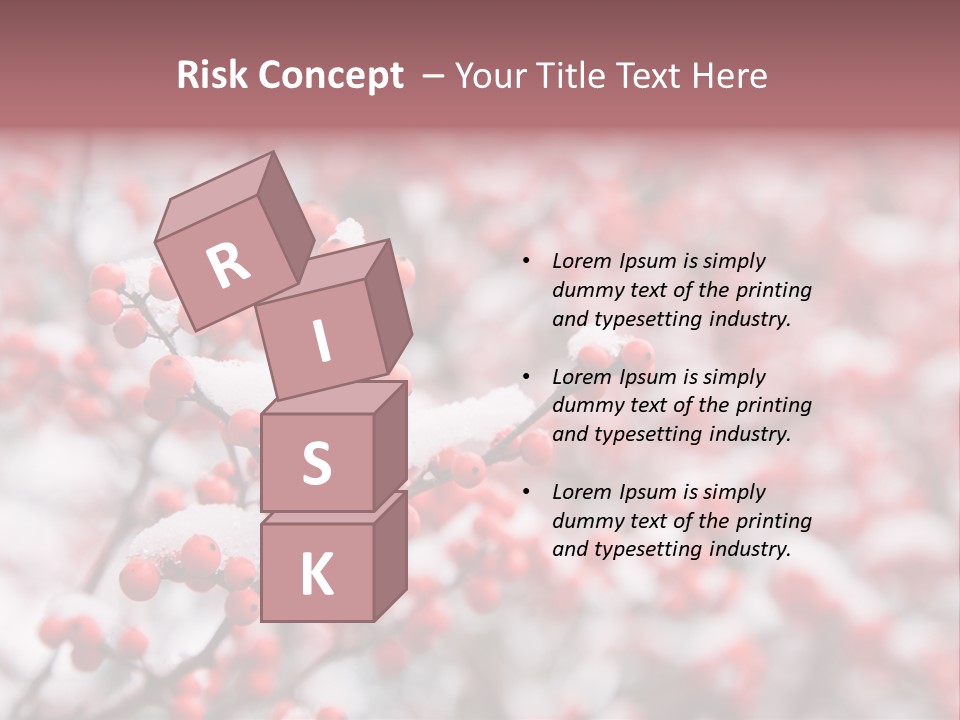 Risk Concept – Your Title Text Here

R
I
S
K

• Lorem Ipsum is simply dummy text of the printing and typesetting industry.

• Lorem Ipsum is simply dummy text of the printing and typesetting industry.

• Lorem Ipsum is simply dummy text of the printing and typesetting industry.